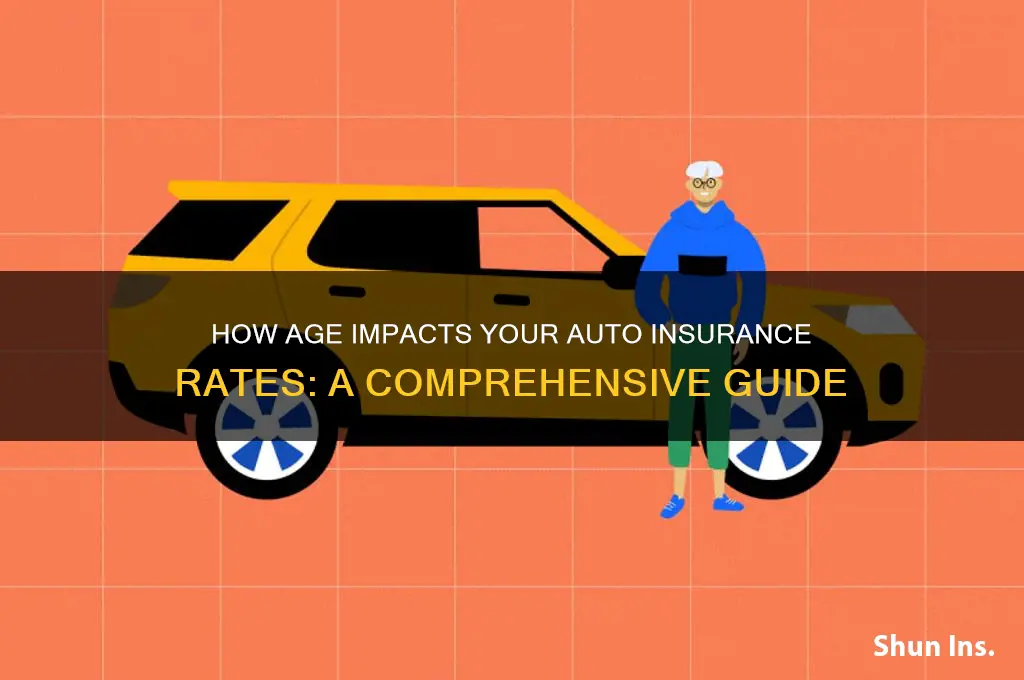 HOW AGE IMPACTS YOUR AUTO INSURANCE RATES: A COMPREHENSIVE GUIDE

Shun Ins.